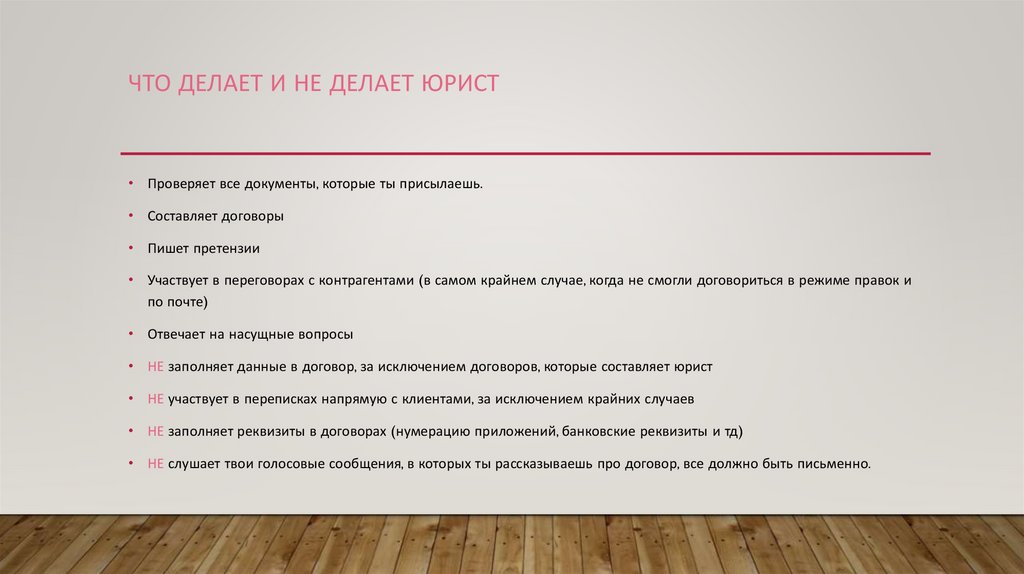 ЧТО ДЕЛАЕТ И НЕ ДЕЛАЕТ ЮРИСТ

• Проверяет все документы, которые ты присылаешь.

• Составляет договоры

• Пишет претензии

• Участвует в переговорах с контрагентами (в самом крайнем случае, когда не смогли договориться в режиме правок и по почте)

• Отвечает на насущные вопросы

• НЕ заполняет данные в договор, за исключением договоров, которые составляет юрист

• НЕ участвует в переписках напрямую с клиентами, за исключением крайних случаев

• НЕ заполняет реквизиты в договорах (нумерацию приложений, банковские реквизиты и тд)

• НЕ слушает твои голосовые сообщения, в которых ты рассказываешь про договор, все должно быть письменно.